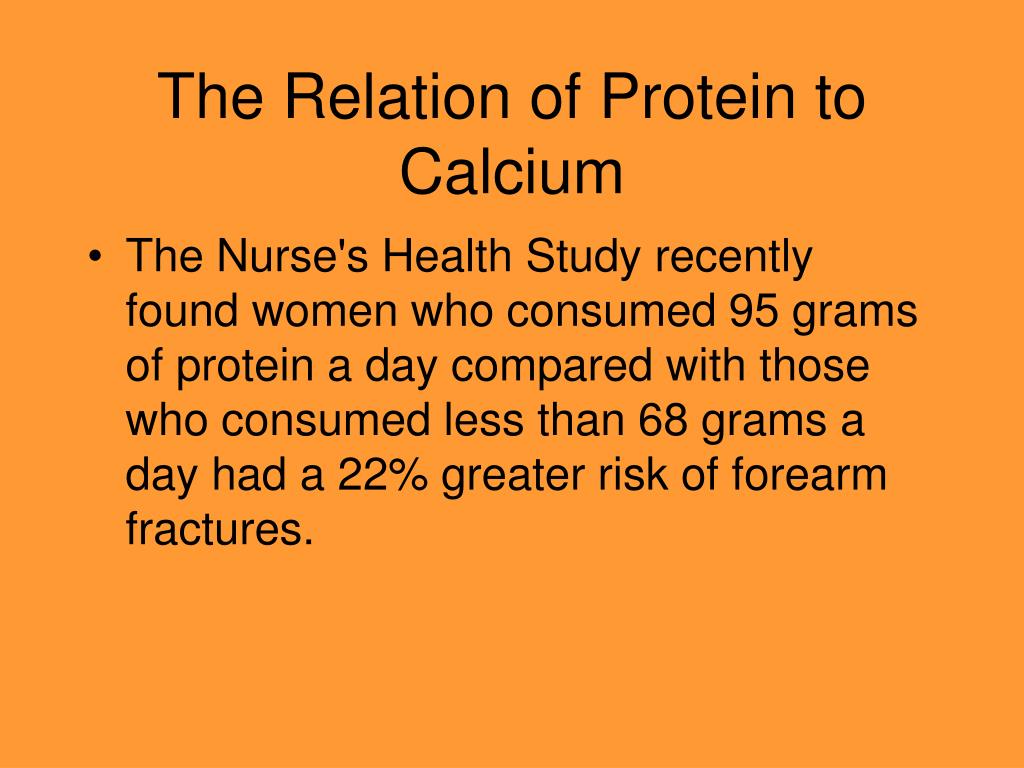 The Relation of Protein to Calcium

• The Nurse's Health Study recently found women who consumed 95 grams of protein a day compared with those who consumed less than 68 grams a day had a 22% greater risk of forearm fractures.